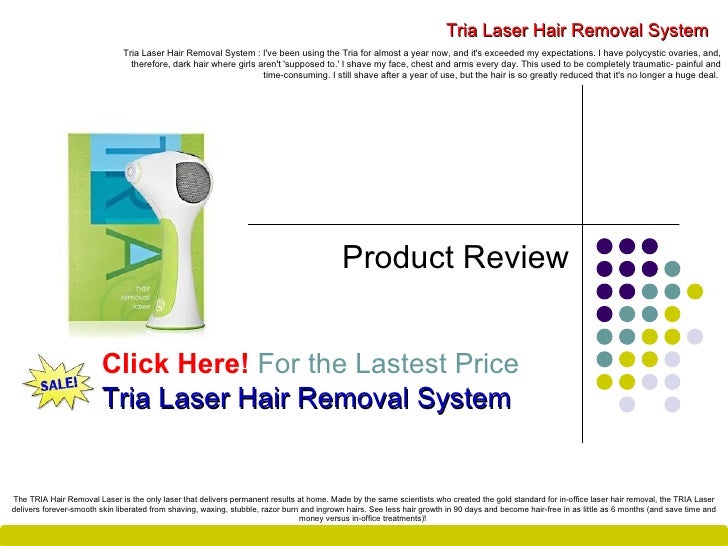 Tria Laser Hair Removal System

Tria Laser Hair Removal System : I've been using the Tria for almost a year now, and it's exceeded my expectations. I have polycystic ovaries, and, therefore, dark hair where girls aren't 'supposed to.' I shave my face, chest and arms every day. This used to be completely traumatic- painful and time-consuming. I still shave after a year of use, but the hair is so greatly reduced that it's no longer a huge deal.

TRIA

hair removal laser

Product Review

SALE!

Click Here! For the Lastest Price

Tria Laser Hair Removal System

The TRIA Hair Removal Laser is the only laser that delivers permanent results at home. Made by the same scientists who created the gold standard for in-office laser hair removal, the TRIA Laser delivers forever-smooth skin liberated from shaving, waxing, stubble, razor burn and ingrown hairs. See less hair growth in 90 days and become hair-free in as little as 6 months (and save time and money versus in-office treatments)!